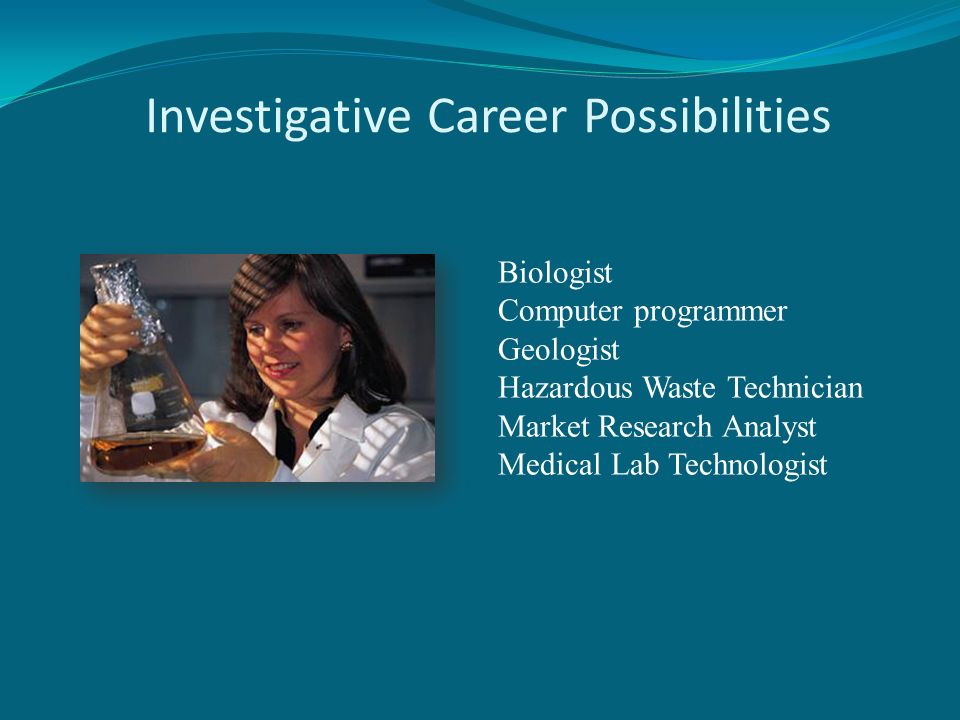 Investigative Career Possibilities

Biologist
Computer programmer
Geologist
Hazardous Waste Technician
Market Research Analyst
Medical Lab Technologist